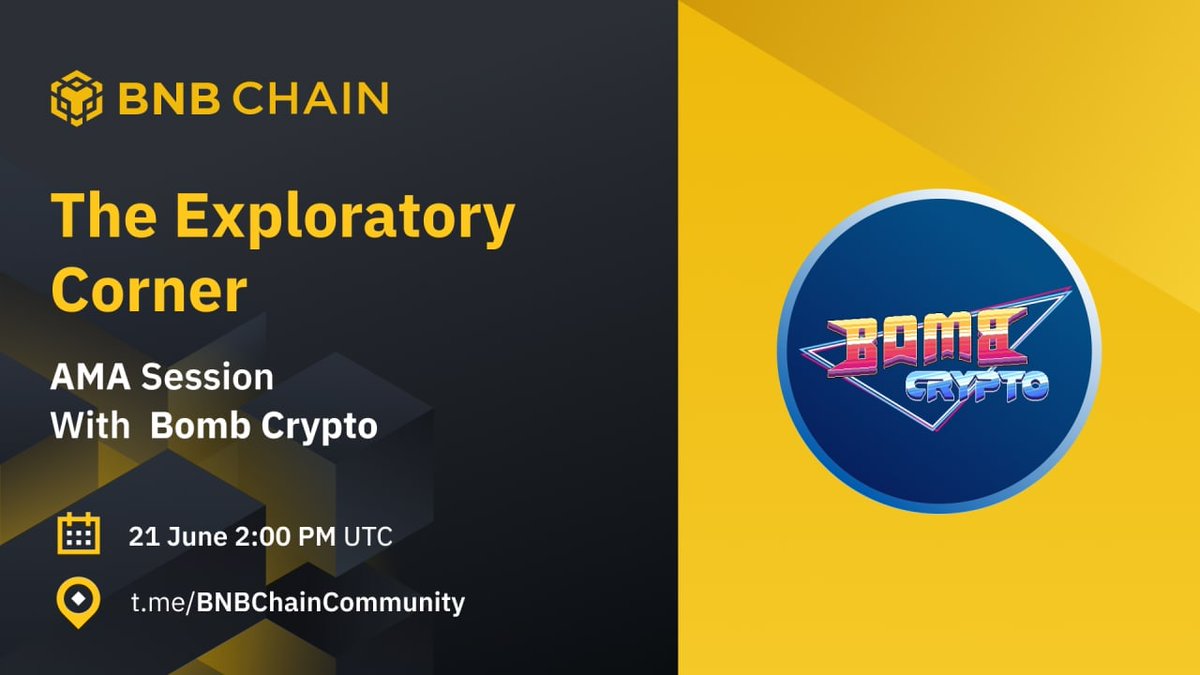 BNB CHAIN

The Exploratory Corner

AMA Session
With Bomb Crypto

21 June 2:00 PM UTC

t.me/BNBChainCommunity

BOMB
CRYPTO